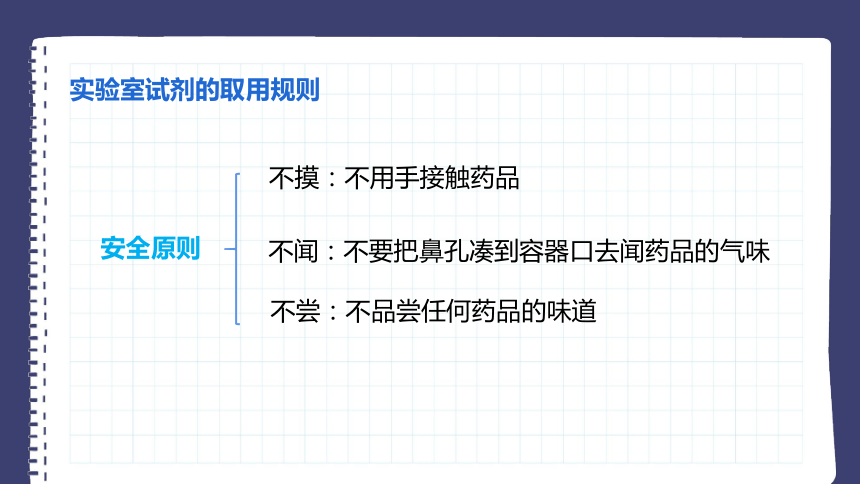 实验室试剂的取用规则

安全原则

不摸：不用手接触药品

不闻：不要把鼻孔凑到容器口去闻药品的气味

不尝：不品尝任何药品的味道